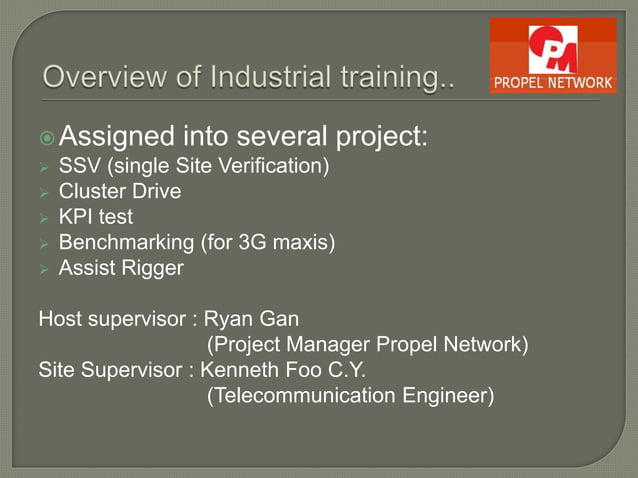 Overview of Industrial training..

PM
PROPEL NETWORK

Assigned into several project:
SSV (single Site Verification)
Cluster Drive
KPI test
Benchmarking (for 3G maxis)
Assist Rigger

Host supervisor : Ryan Gan
(Project Manager Propel Network)
Site Supervisor : Kenneth Foo C.Y.
(Telecommunication Engineer)